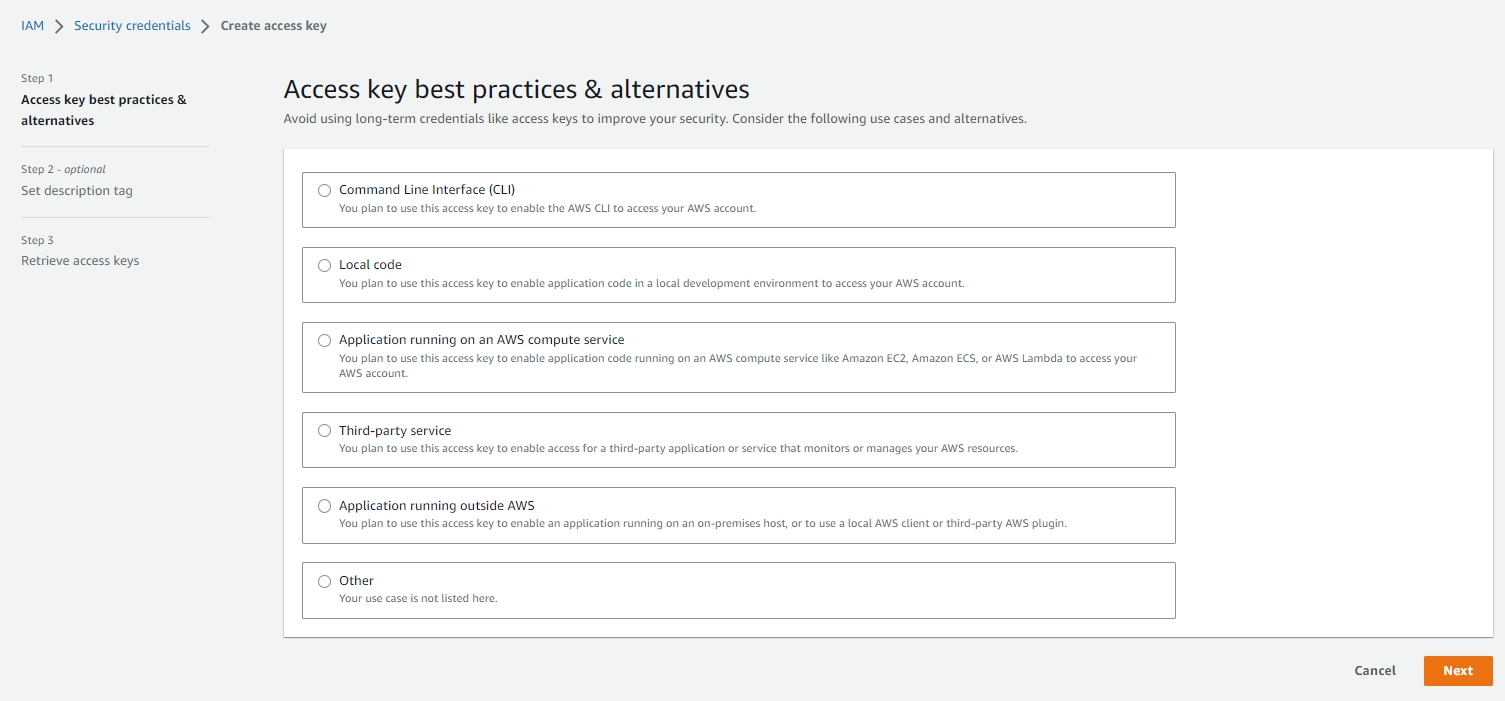 IAM > Security credentials > Create access key

Step 1
Access key best practices & alternatives

Step 2 - optional
Set description tag

Step 3
Retrieve access keys

Access key best practices & alternatives
Avoid using long-term credentials like access keys to improve your security. Consider the following use cases and alternatives.

Command Line Interface (CLI)
You plan to use this access key to enable the AWS CLI to access your AWS account.

Local code
You plan to use this access key to enable application code in a local development environment to access your AWS account.

Application running on an AWS compute service
You plan to use this access key to enable application code running on an AWS compute service like Amazon EC2, Amazon ECS, or AWS Lambda to access your AWS account.

Third-party service
You plan to use this access key to enable access for a third-party application or service that monitors or manages your AWS resources.

Application running outside AWS
You plan to use this access key to enable an application running on an on-premises host, or to use a local AWS client or third-party AWS plugin.

Other
Your use case is not listed here.

Cancel
Next